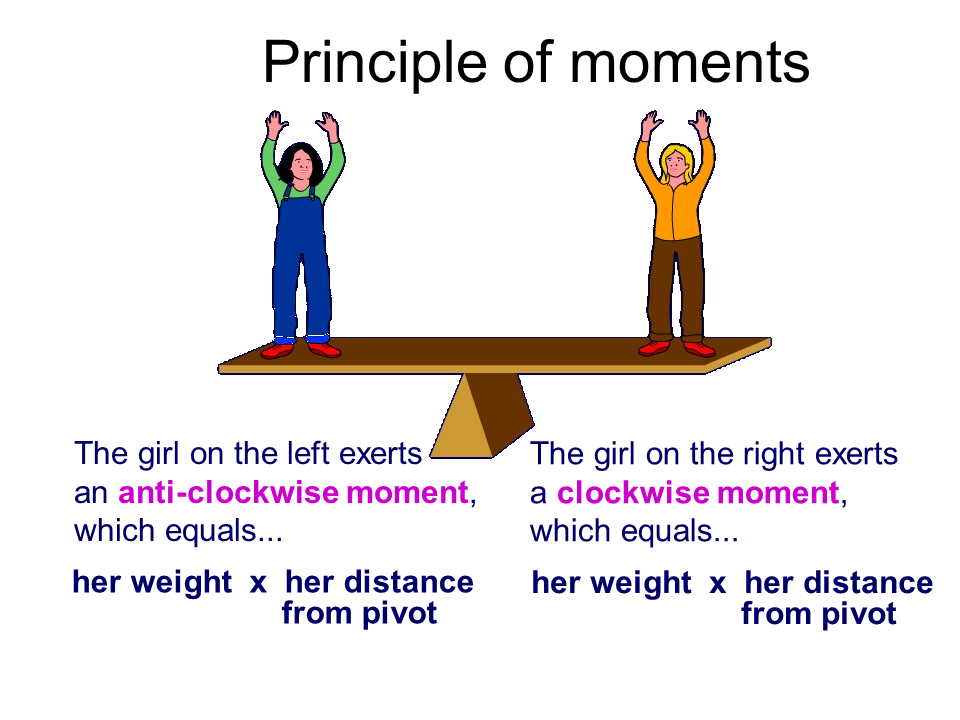 Principle of moments

The girl on the left exerts an anti-clockwise moment, which equals...

her weight x her distance from pivot

The girl on the right exerts a clockwise moment, which equals...

her weight x her distance from pivot